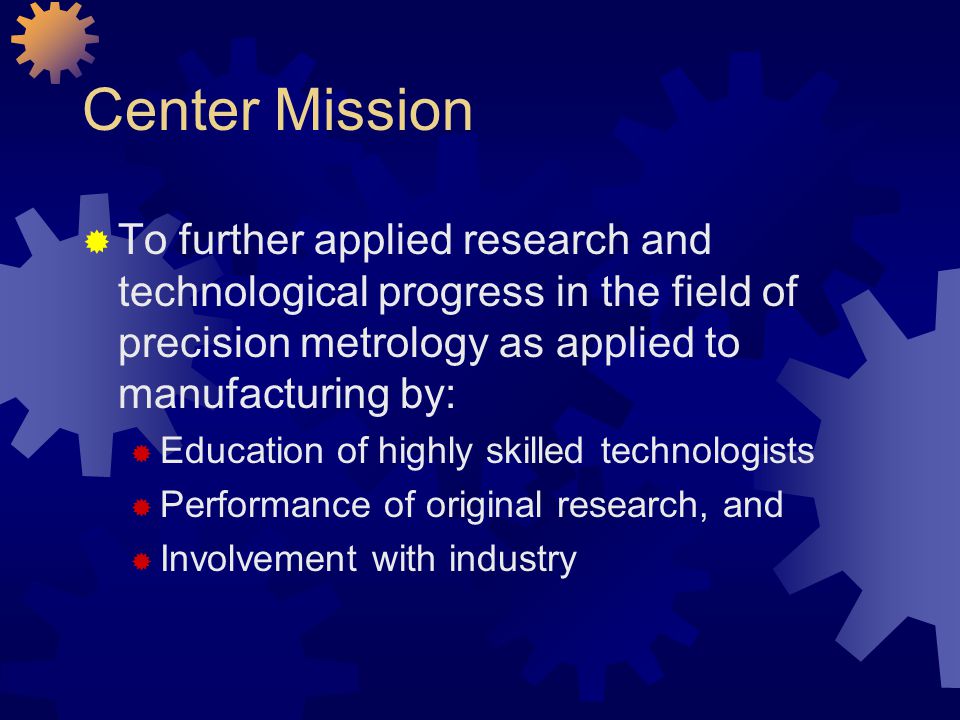 Center Mission

To further applied research and technological progress in the field of precision metrology as applied to manufacturing by:

Education of highly skilled technologists

Performance of original research, and

Involvement with industry